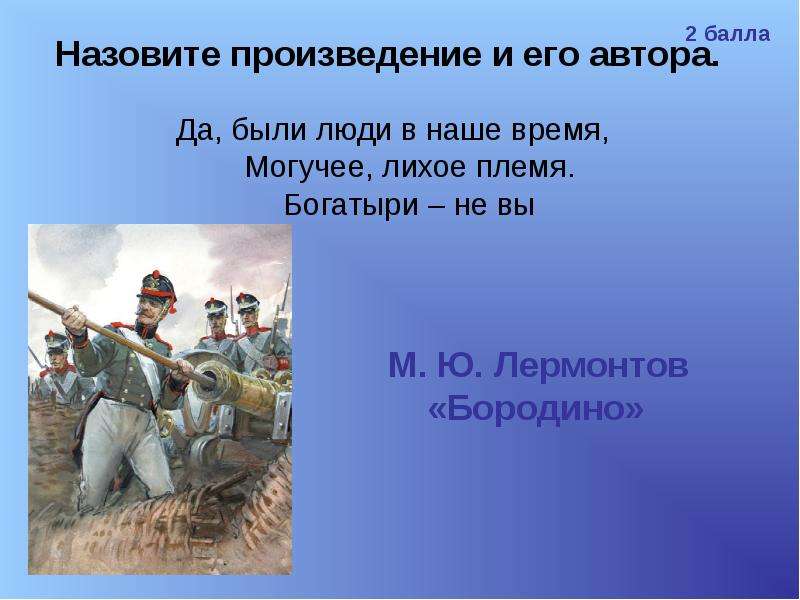 2 балла

Назовите произведение и его автора.

Да, были люди в наше время,
Могучее, лихое племя.
Богатыри – не вы

М. Ю. Лермонтов
«Бородино»